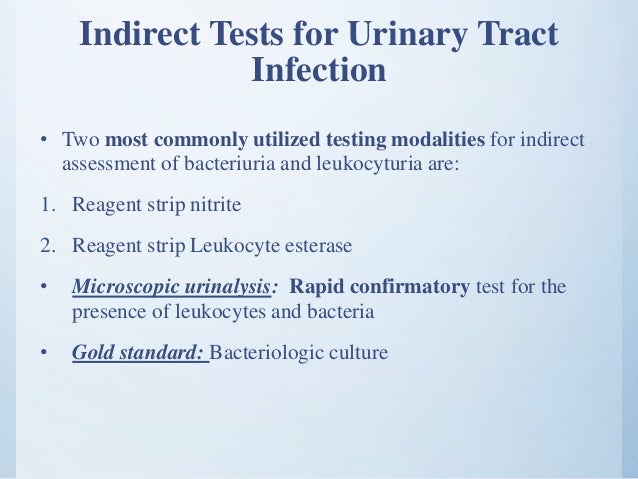 Indirect Tests for Urinary Tract Infection

• Two most commonly utilized testing modalities for indirect assessment of bacteriuria and leukocyturia are:

1. Reagent strip nitrite

2. Reagent strip Leukocyte esterase

• Microscopic urinalysis: Rapid confirmatory test for the presence of leukocytes and bacteria

• Gold standard: Bacteriologic culture